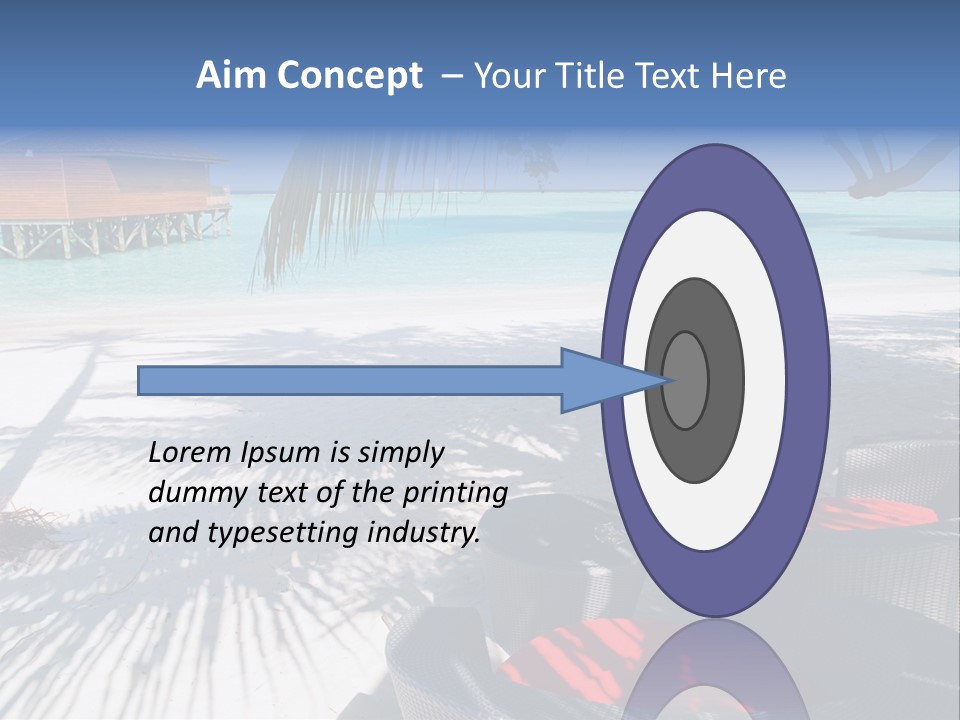 Aim Concept – Your Title Text Here

Lorem Ipsum is simply dummy text of the printing and typesetting industry.